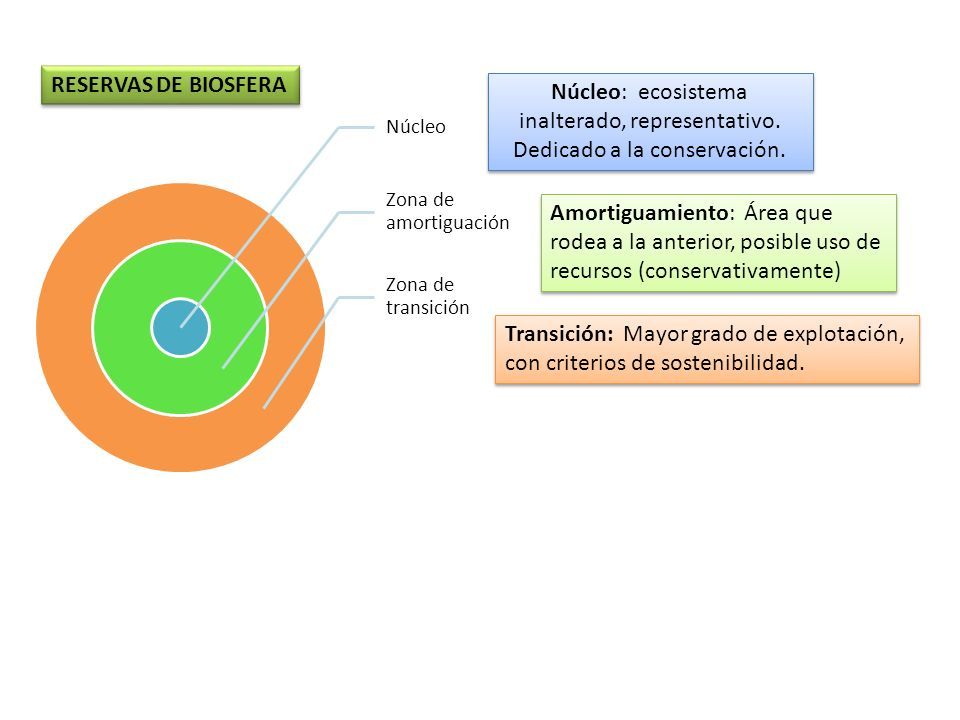 RESERVAS DE BIOSFERA

Núcleo

Zona de amortiguación

Zona de transición

Núcleo: ecosistema inalterado, representativo. Dedicado a la conservación.

Amortiguamiento: Área que rodea a la anterior, posible uso de recursos (conservativamente)

Transición: Mayor grado de explotación, con criterios de sostenibilidad.